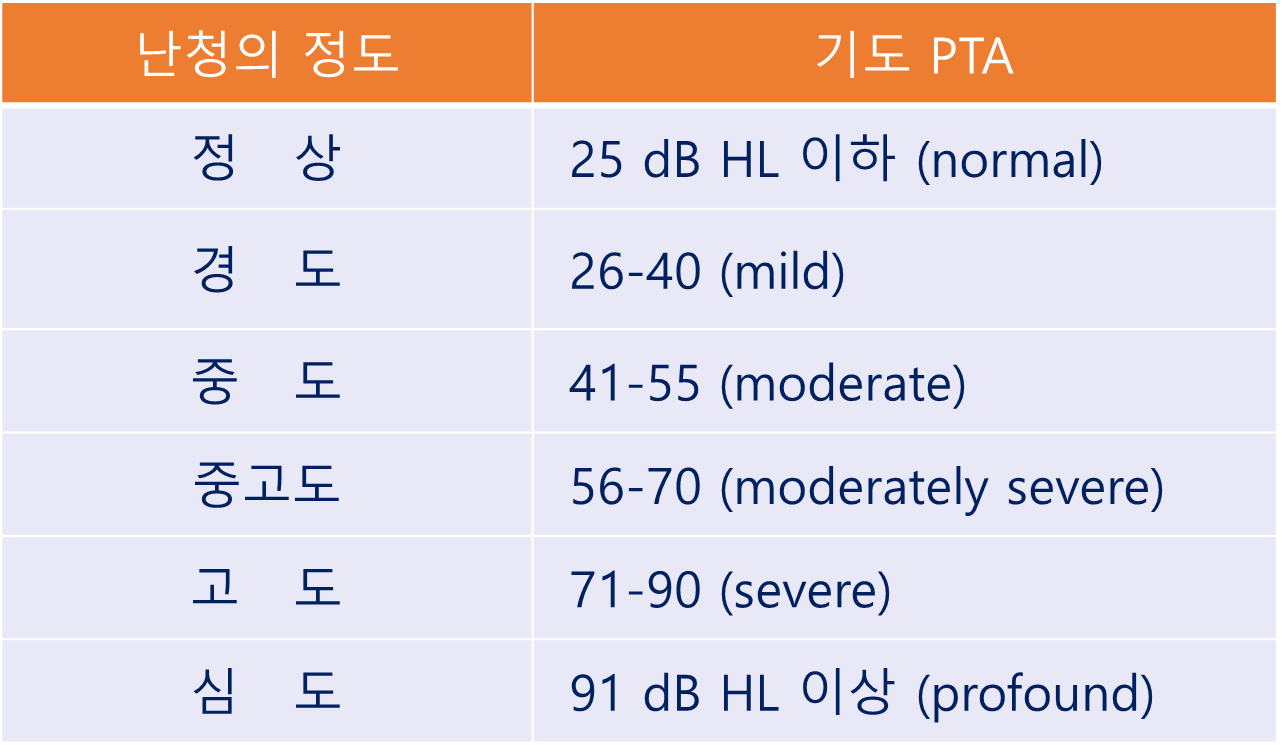 | 난청의 정도 | 기도 PTA |
|---|---|
| 정 상 | 25 dB HL 이하 (normal) |
| 경 도 | 26-40 (mild) |
| 중 도 | 41-55 (moderate) |
| 중고도 | 56-70 (moderately severe) |
| 고 도 | 71-90 (severe) |
| 심 도 | 91 dB HL 이상 (profound) |